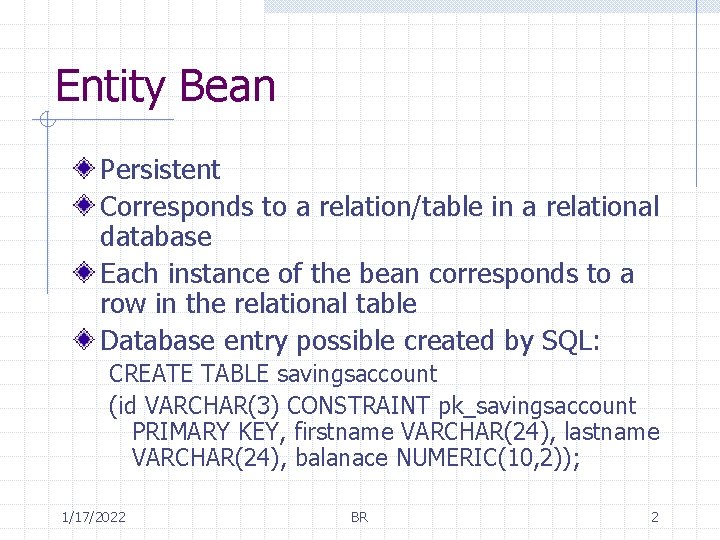 Entity Bean

Persistent

Corresponds to a relation/table in a relational database

Each instance of the bean corresponds to a row in the relational table

Database entry possible created by SQL:

CREATE TABLE savingsaccount

(id VARCHAR(3) CONSTRAINT pk_savingsaccount PRIMARY KEY, firstname VARCHAR(24), lastname VARCHAR(24), balanace NUMERIC(10,2));

1/17/2022

BR

2